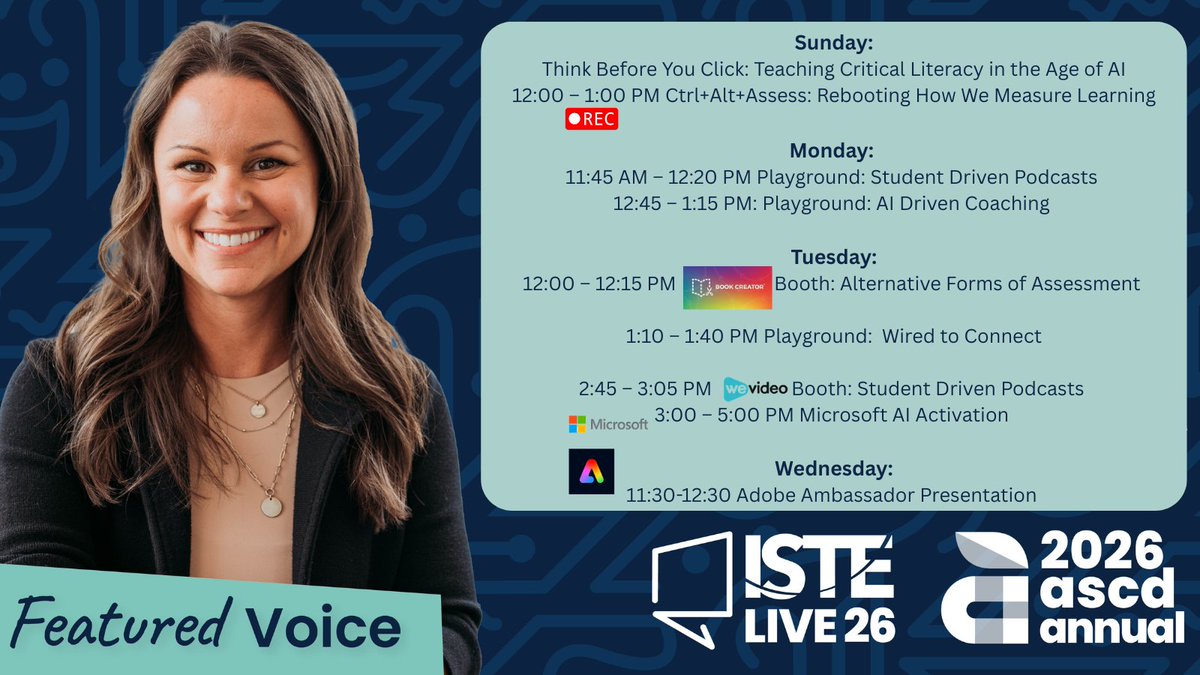 Sunday:
Think Before You Click: Teaching Critical Literacy in the Age of AI
12:00 – 1:00 PM Ctrl+Alt+Assess: Rebooting How We Measure Learning
REC

Monday:
11:45 AM – 12:20 PM Playground: Student Driven Podcasts
12:45 – 1:15 PM: Playground: AI Driven Coaching

Tuesday:
12:00 – 12:15 PM BOOK CREATOR Booth: Alternative Forms of Assessment

1:10 – 1:40 PM Playground: Wired to Connect

2:45 – 3:05 PM wevideo Booth: Student Driven Podcasts
Microsoft 3:00 – 5:00 PM Microsoft AI Activation

Wednesday:
11:30-12:30 Adobe Ambassador Presentation

Featured Voice

ISTE LIVE 26

2026 ascd annual